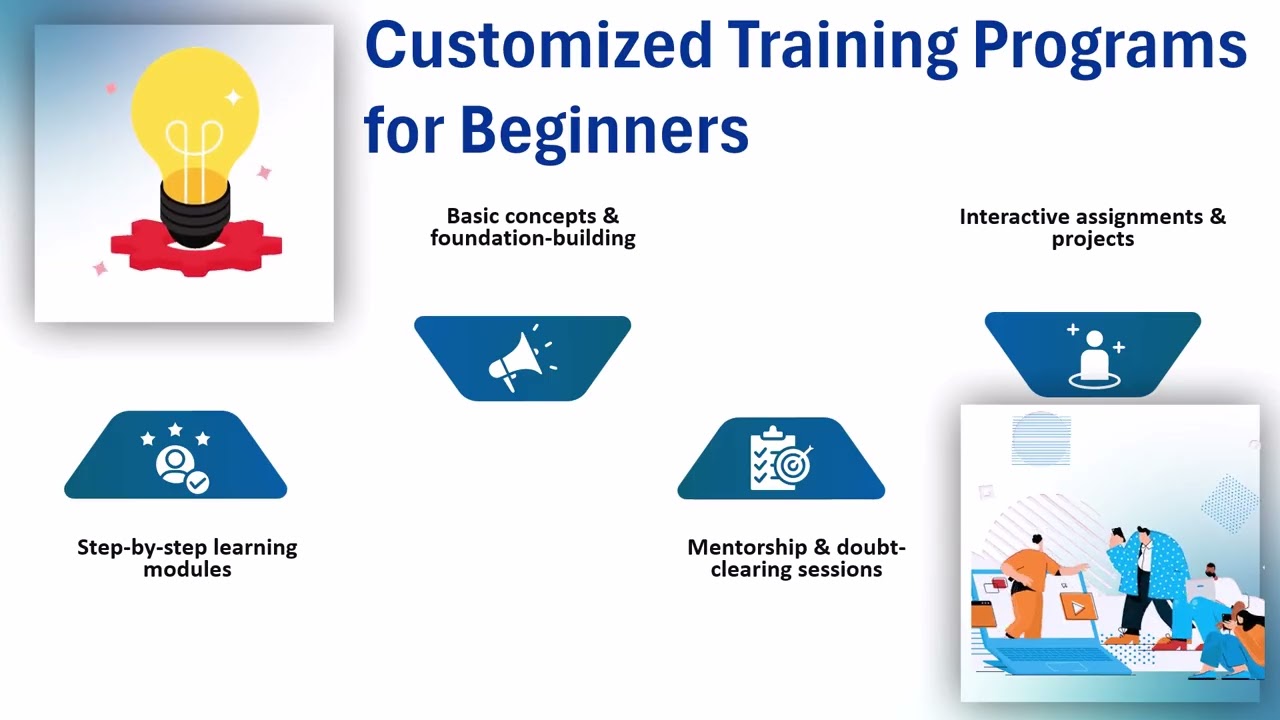 Customized Training Programs for Beginners

Basic concepts & foundation-building

Interactive assignments & projects

Step-by-step learning modules

Mentorship & doubt-clearing sessions